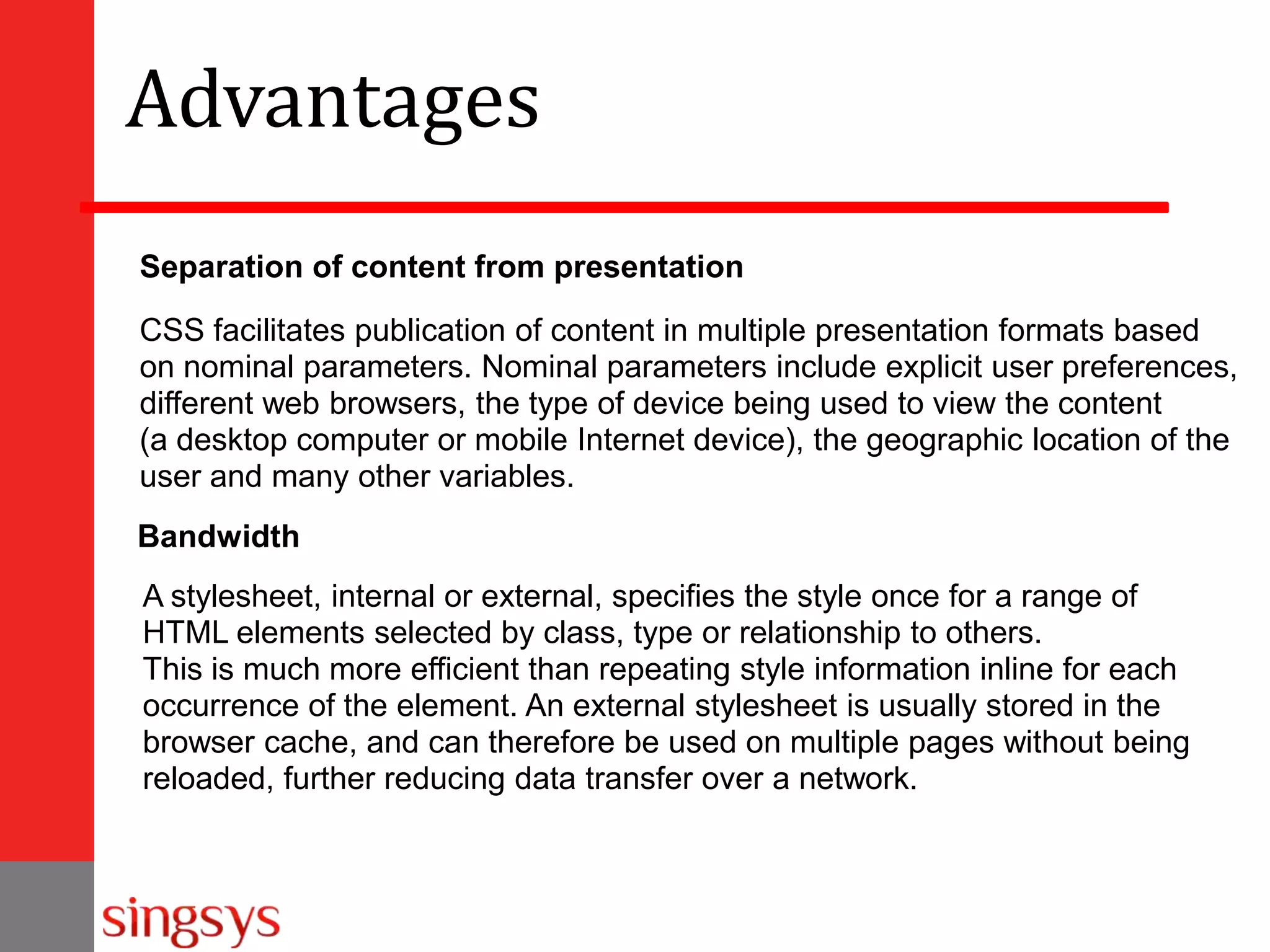 Advantages

Separation of content from presentation

CSS facilitates publication of content in multiple presentation formats based on nominal parameters. Nominal parameters include explicit user preferences, different web browsers, the type of device being used to view the content (a desktop computer or mobile Internet device), the geographic location of the user and many other variables.

Bandwidth

A stylesheet, internal or external, specifies the style once for a range of HTML elements selected by class, type or relationship to others.
This is much more efficient than repeating style information inline for each occurrence of the element. An external stylesheet is usually stored in the browser cache, and can therefore be used on multiple pages without being reloaded, further reducing data transfer over a network.

singsys